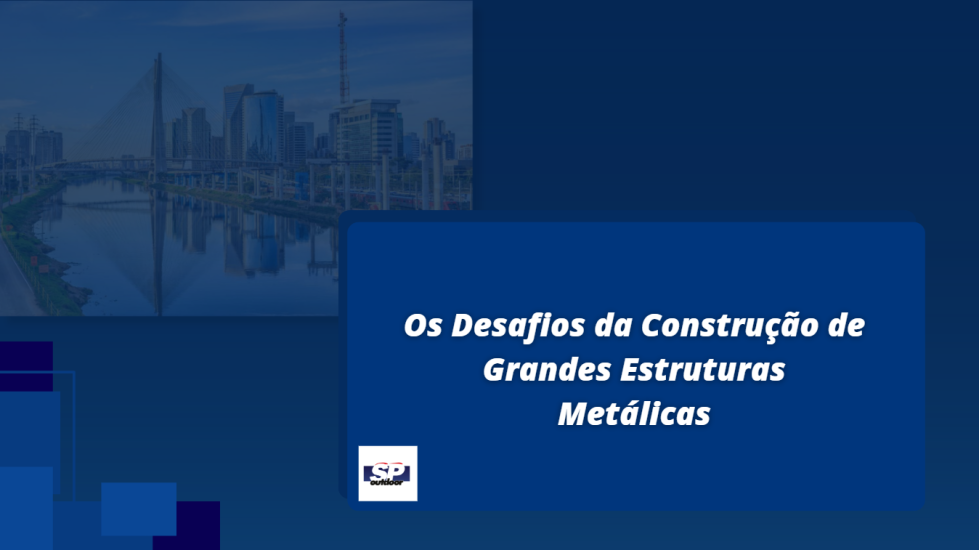 Os Desafios da Construção de Grandes Estruturas Metálicas

SP outdoor